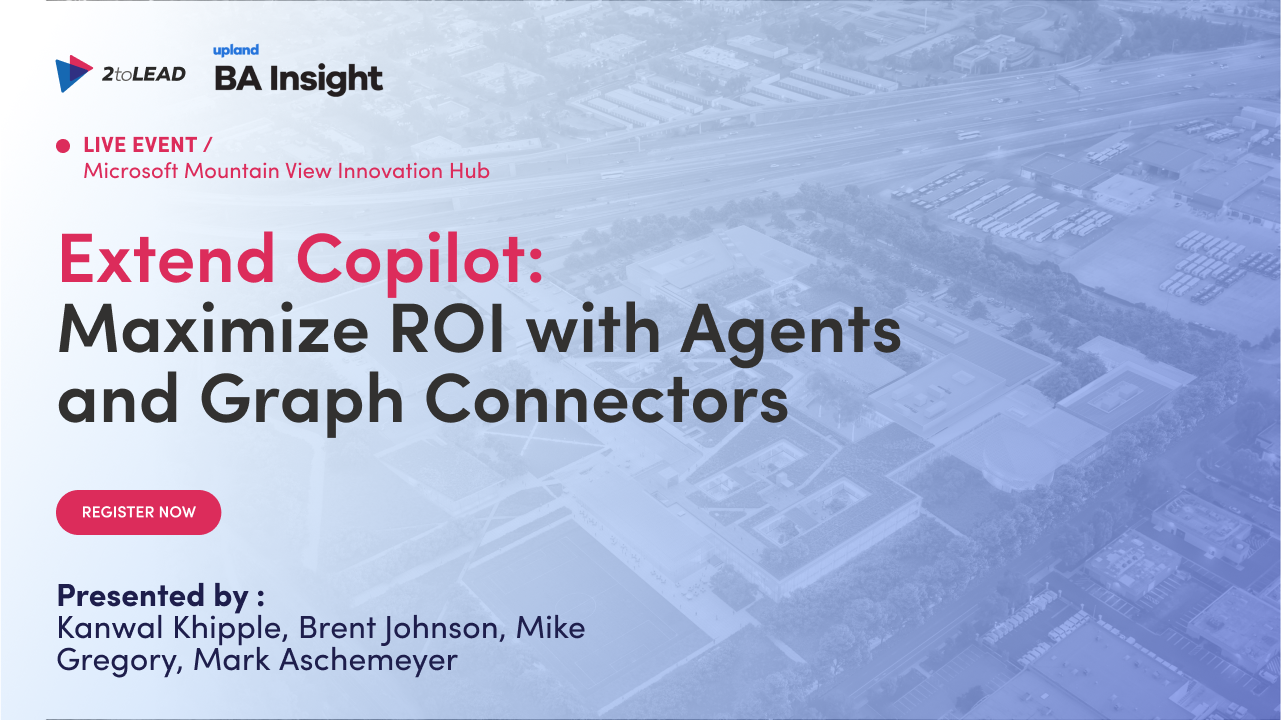 2toLEAD

upland
BA Insight

LIVE EVENT /
Microsoft Mountain View Innovation Hub

Extend Copilot:
Maximize ROI with Agents and Graph Connectors

REGISTER NOW

Presented by :
Kanwal Khipple, Brent Johnson, Mike Gregory, Mark Aschemeyer